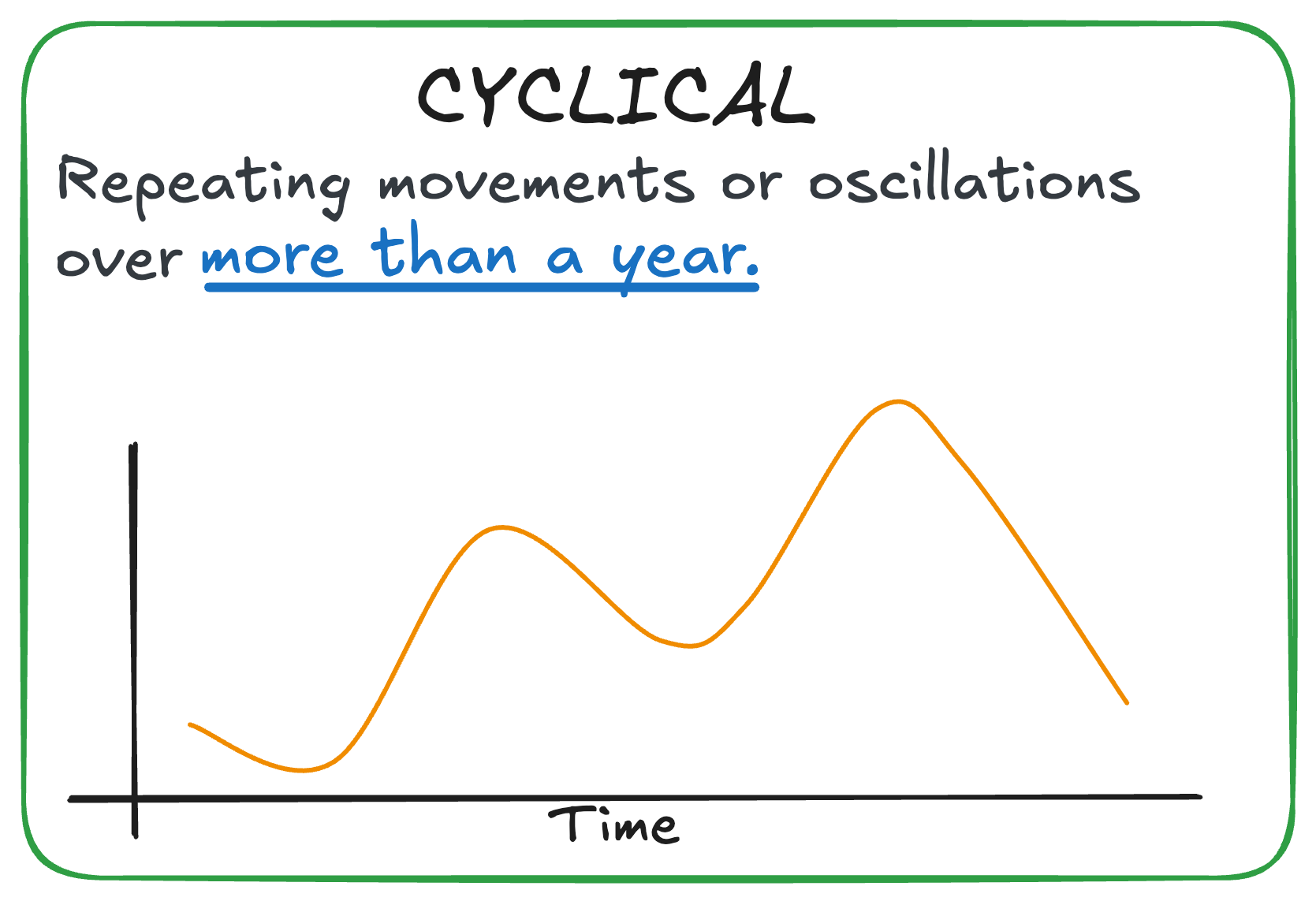 CYCLICAL

Repeating movements or oscillations over more than a year.

Time